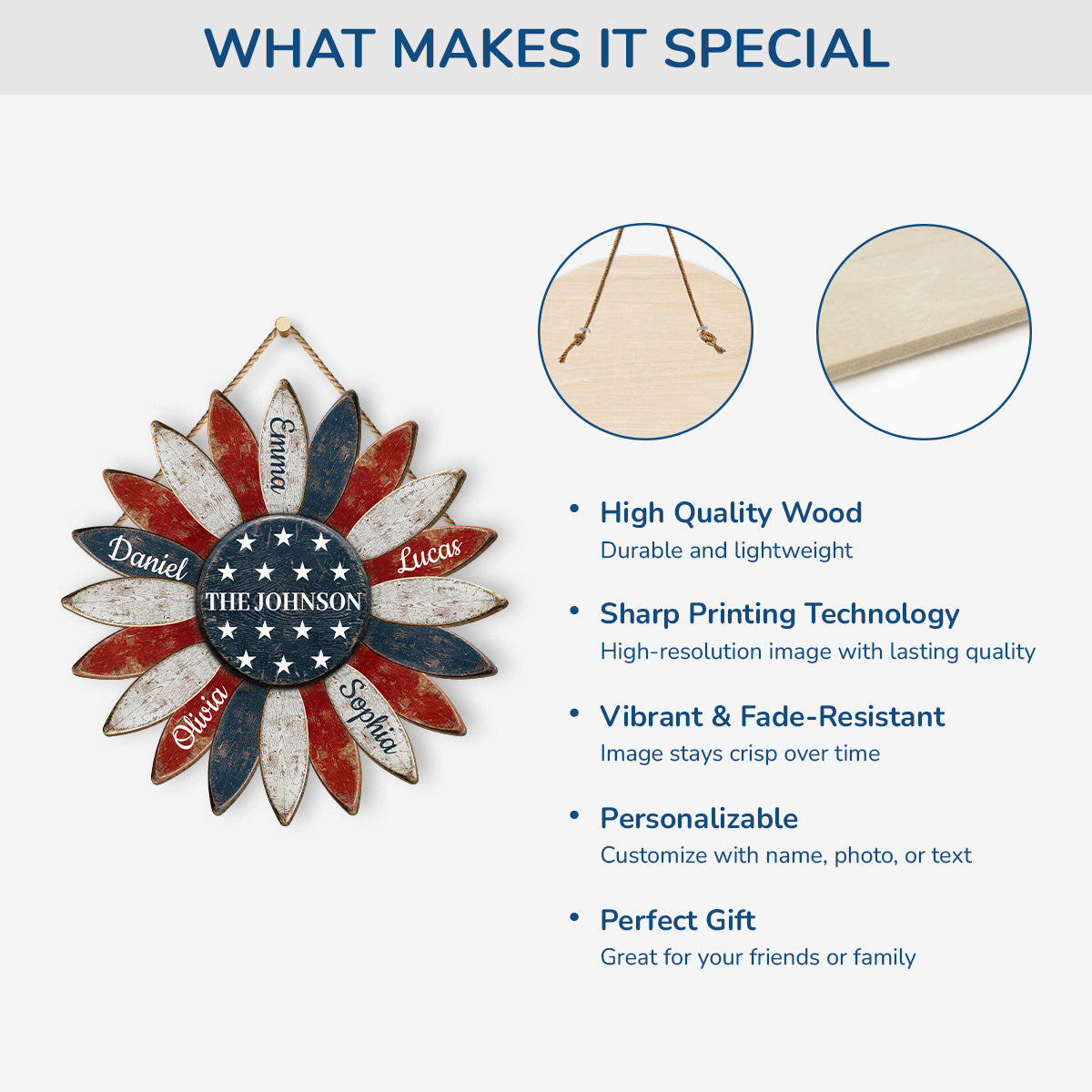 WHAT MAKES IT SPECIAL

Emma
Daniel
Lucas
THE JOHNSON
Olivia
Sophia

• High Quality Wood
Durable and lightweight

• Sharp Printing Technology
High-resolution image with lasting quality

• Vibrant & Fade-Resistant
Image stays crisp over time

• Personalizable
Customize with name, photo, or text

• Perfect Gift
Great for your friends or family